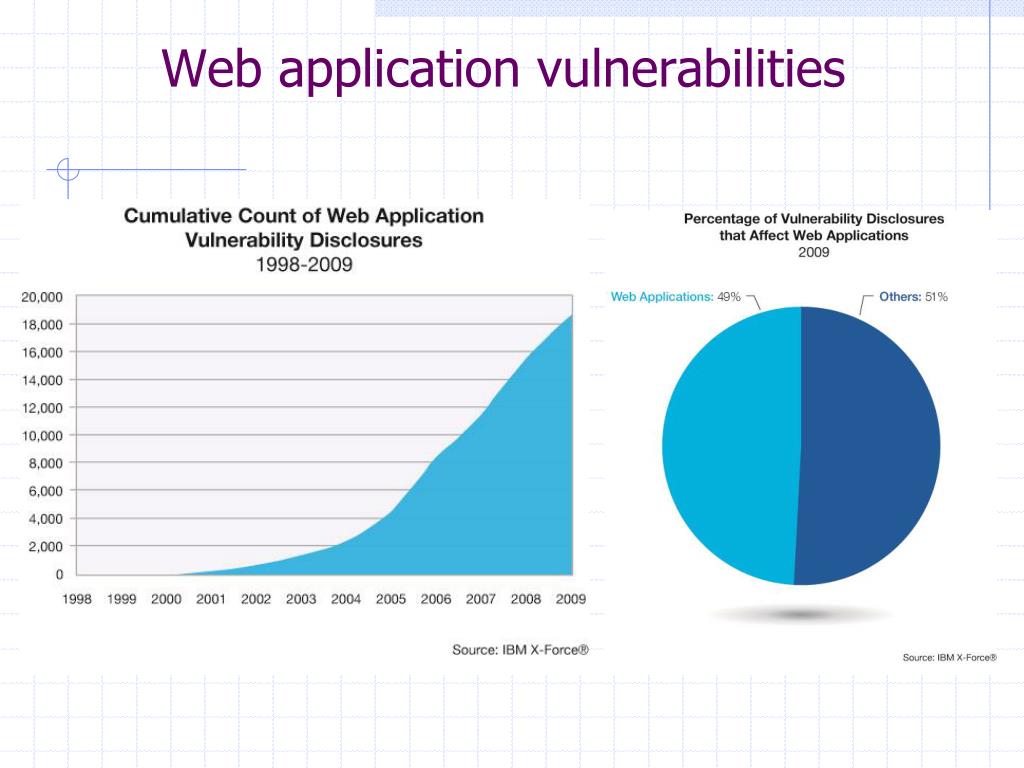 Web application vulnerabilities

Cumulative Count of Web Application Vulnerability Disclosures
1998-2009

20,000
18,000
16,000
14,000
12,000
10,000
8,000
6,000
4,000
2,000
0

1998 1999 2000 2001 2002 2003 2004 2005 2006 2007 2008 2009

Source: IBM X-Force®

Percentage of Vulnerability Disclosures that Affect Web Applications
2009

Web Applications: 49%

Others: 51%

Source: IBM X-Force®